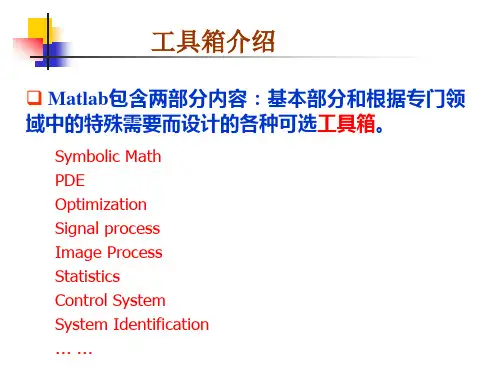 工具箱介绍

❑ Matlab包含两部分内容：基本部分和根据专门领域中的特殊需要而设计的各种可选工具箱。

Symbolic Math
PDE
Optimization
Signal process
Image Process
Statistics
Control System
System Identification
… …